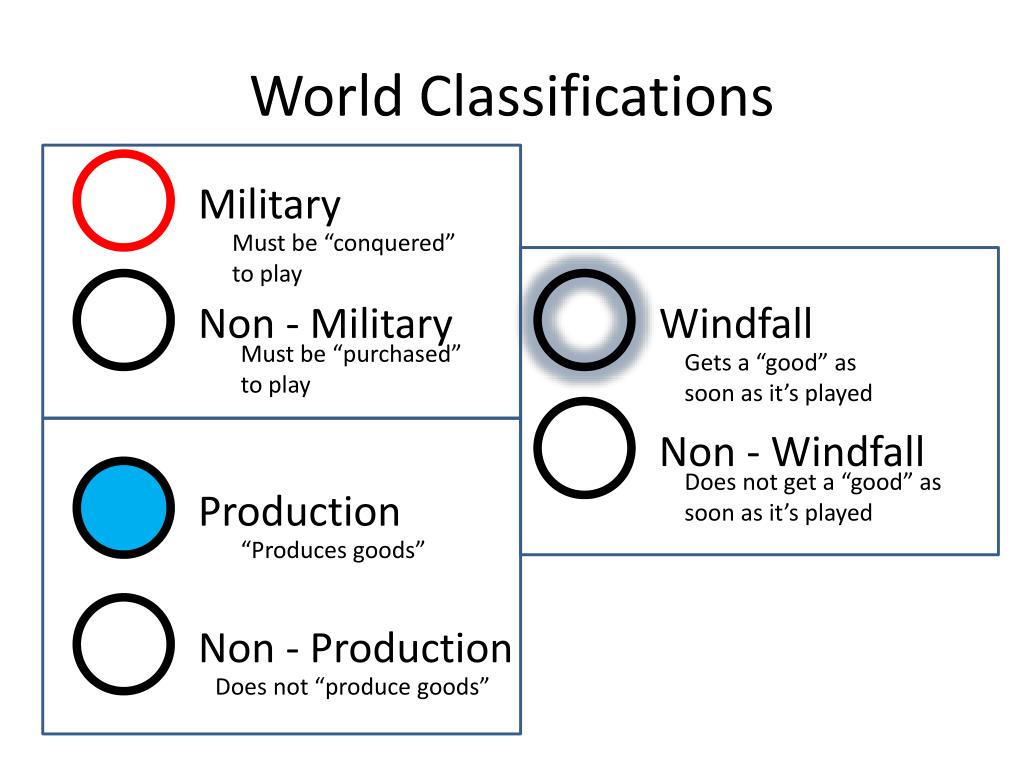 World Classifications

Military
Must be “conquered” to play

Non - Military
Must be “purchased” to play

Production
“Produces goods”

Non - Production
Does not “produce goods”

Windfall
Gets a “good” as soon as it’s played

Non - Windfall
Does not get a “good” as soon as it’s played